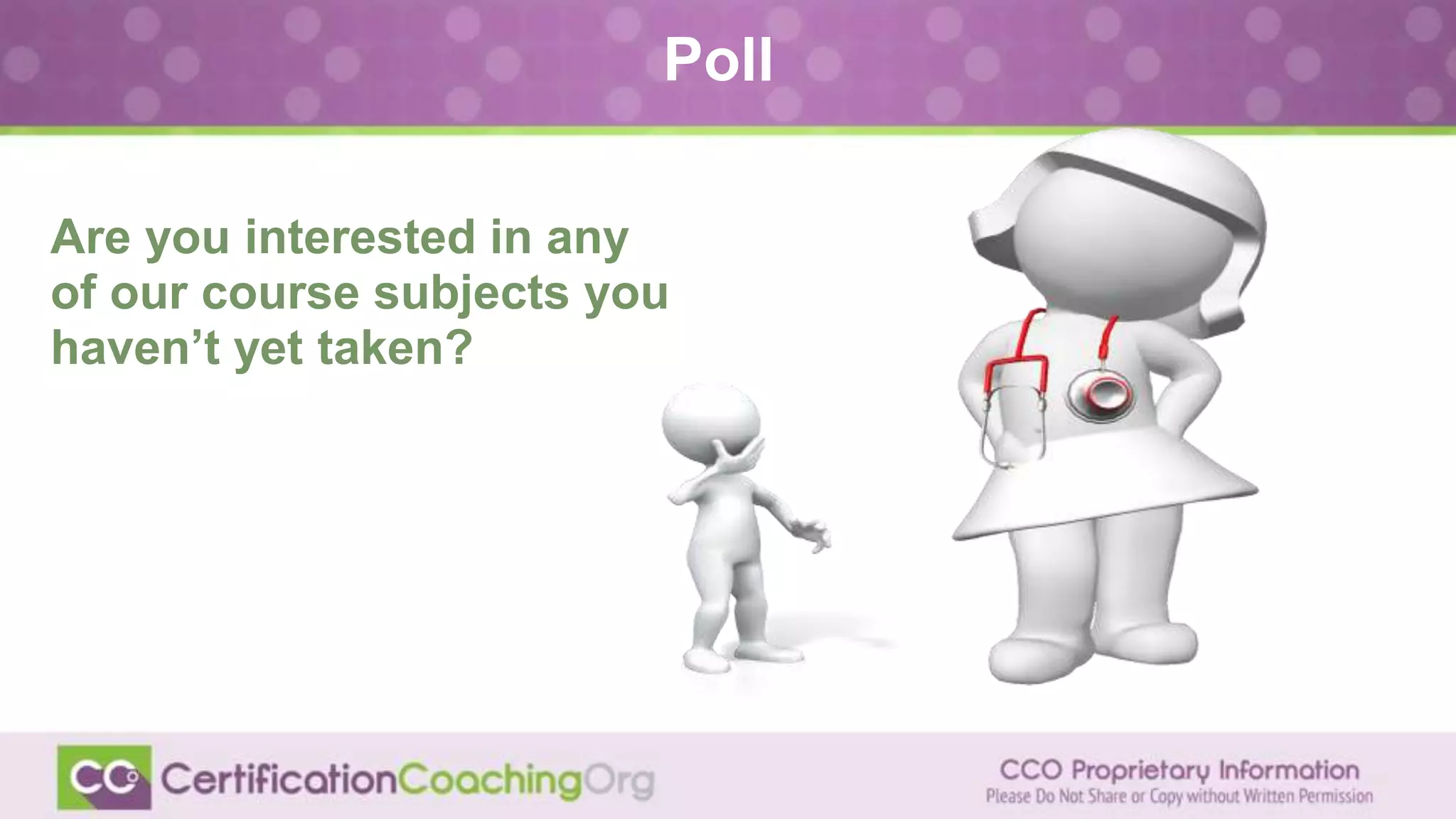 Poll

Are you interested in any of our course subjects you haven’t yet taken?

CCO CertificationCoachingOrg

CCO Proprietary Information
Please Do Not Share or Copy without Written Permission